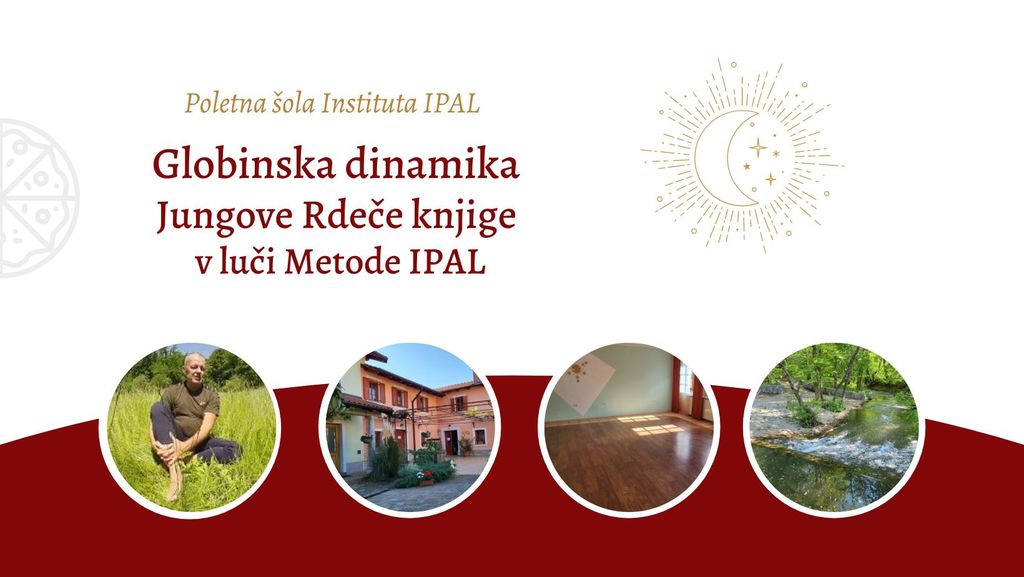 Poletna šola Instituta IPAL

Globinska dinamika
Jungove Rdeče knjige
v luči Metode IPAL